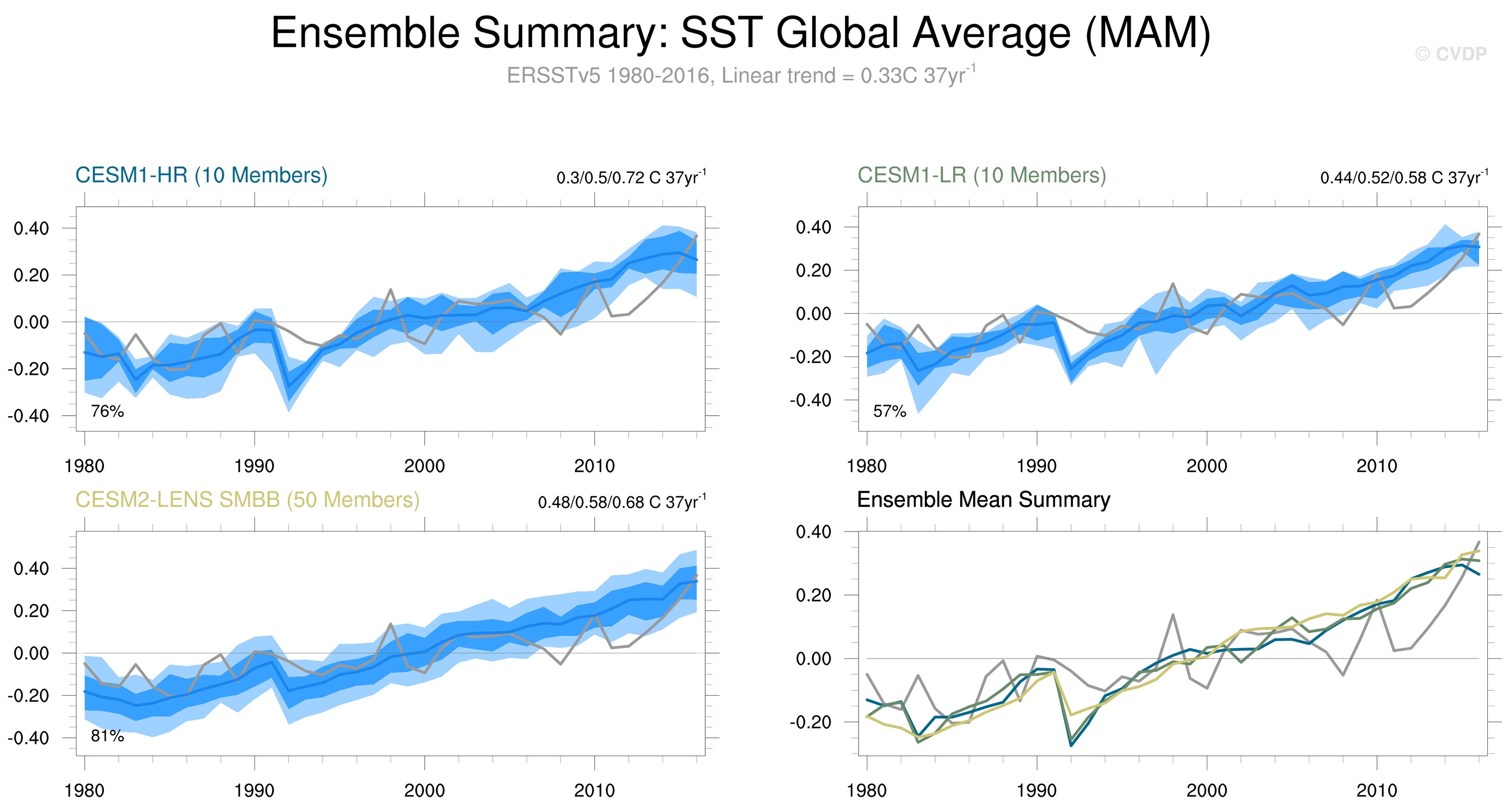 Ensemble Summary: SST Global Average (MAM)

© CVDP

ERSSTv5 1980-2016, Linear trend = 0.33C 37yr$^{-1}$

CESM1-HR (10 Members)

0.3/0.5/0.72 C 37yr$^{-1}$

0.40
0.20
0.00
-0.20
-0.40

76%

1980 1990 2000 2010

CESM1-LR (10 Members)

0.44/0.52/0.58 C 37yr$^{-1}$

0.40
0.20
0.00
-0.20
-0.40

57%

1980 1990 2000 2010

CESM2-LENS SMBB (50 Members)

0.48/0.58/0.68 C 37yr$^{-1}$

0.40
0.20
0.00
-0.20
-0.40

81%

1980 1990 2000 2010

Ensemble Mean Summary

0.40
0.20
0.00
-0.20

1980 1990 2000 2010